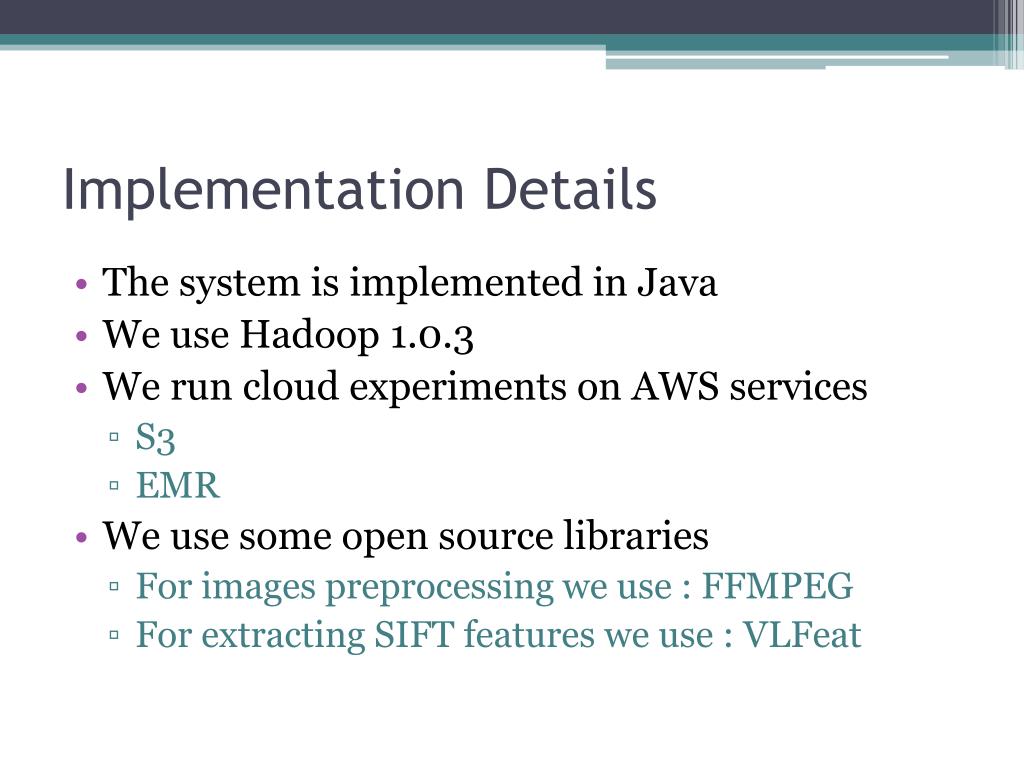 Implementation Details

• The system is implemented in Java
• We use Hadoop 1.0.3
• We run cloud experiments on AWS services
▫ S3
▫ EMR
• We use some open source libraries
▫ For images preprocessing we use : FFMPEG
▫ For extracting SIFT features we use : VLFeat